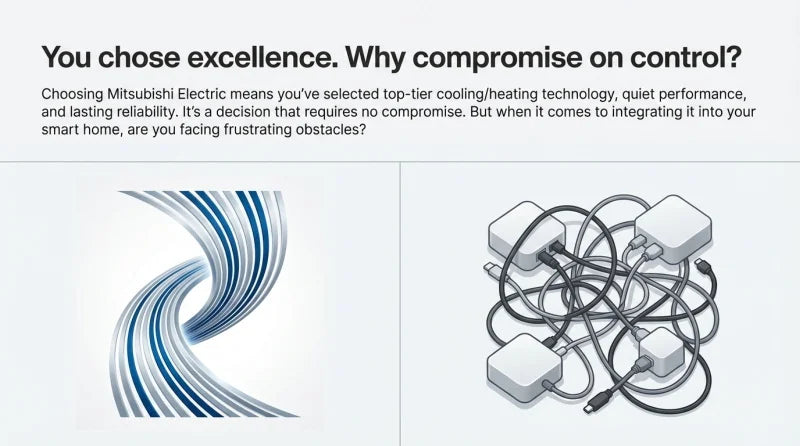 You chose excellence. Why compromise on control?

Choosing Mitsubishi Electric means you've selected top-tier cooling/heating technology, quiet performance, and lasting reliability. It's a decision that requires no compromise. But when it comes to integrating it into your smart home, are you facing frustrating obstacles?